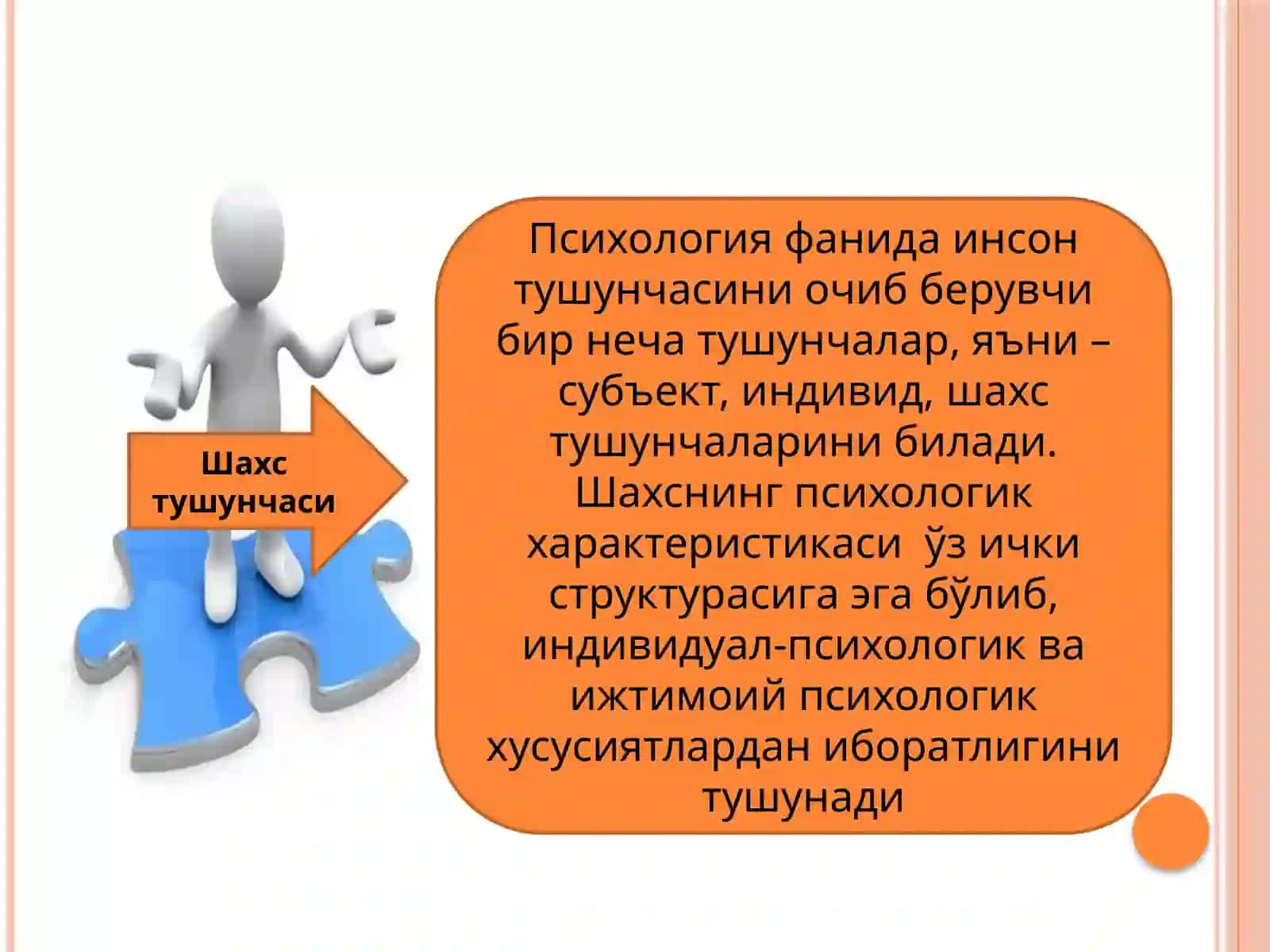 Шахс тушунчаси

Психология фанида инсон тушунчасини очиб берувчи бир неча тушунчалар, яъни – субъект, индивид, шахс тушунчаларини билади. Шахснинг психологик характеристикаси ўз ички структурасига эга бўлиб, индивидуал-психологик ва ижтимоий психологик хусусиятлардан иборатлигини тушунади